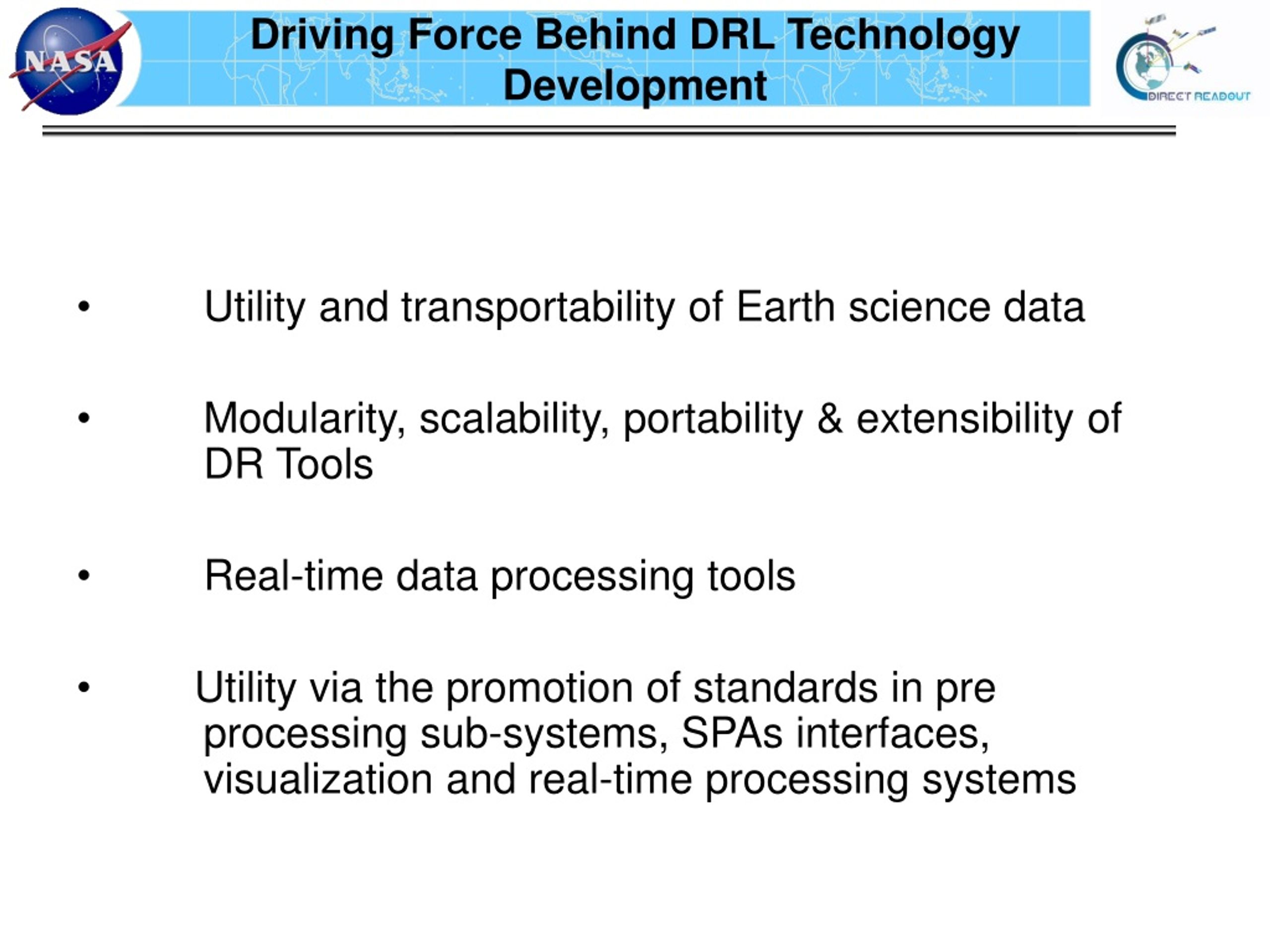 NASA

Driving Force Behind DRL Technology Development

DIRECT READOUT

• Utility and transportability of Earth science data

• Modularity, scalability, portability & extensibility of DR Tools

• Real-time data processing tools

• Utility via the promotion of standards in pre processing sub-systems, SPAs interfaces, visualization and real-time processing systems